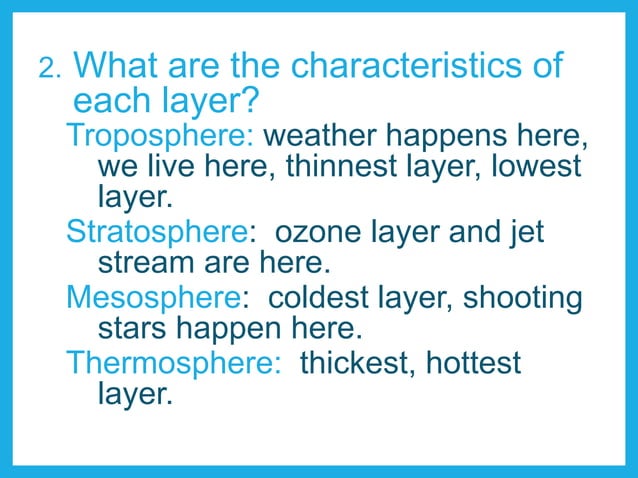 2. What are the characteristics of each layer?

Troposphere: weather happens here, we live here, thinnest layer, lowest layer.

Stratosphere: ozone layer and jet stream are here.

Mesosphere: coldest layer, shooting stars happen here.

Thermosphere: thickest, hottest layer.